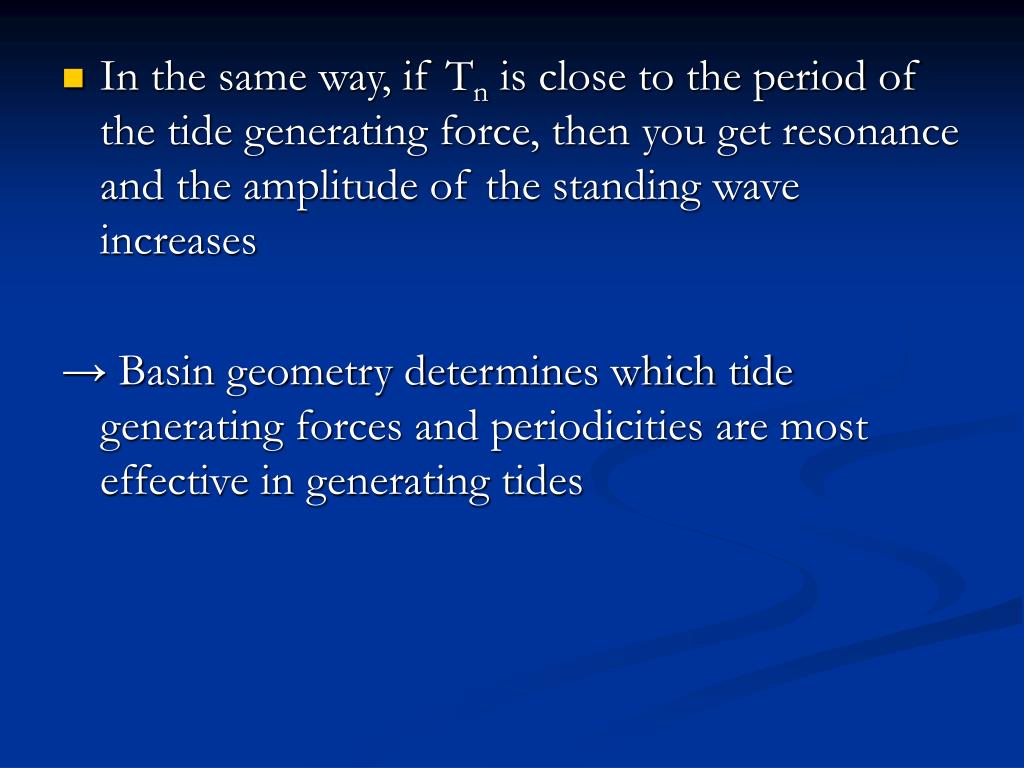 In the same way, if $T_n$ is close to the period of the tide generating force, then you get resonance and the amplitude of the standing wave increases

→ Basin geometry determines which tide generating forces and periodicities are most effective in generating tides